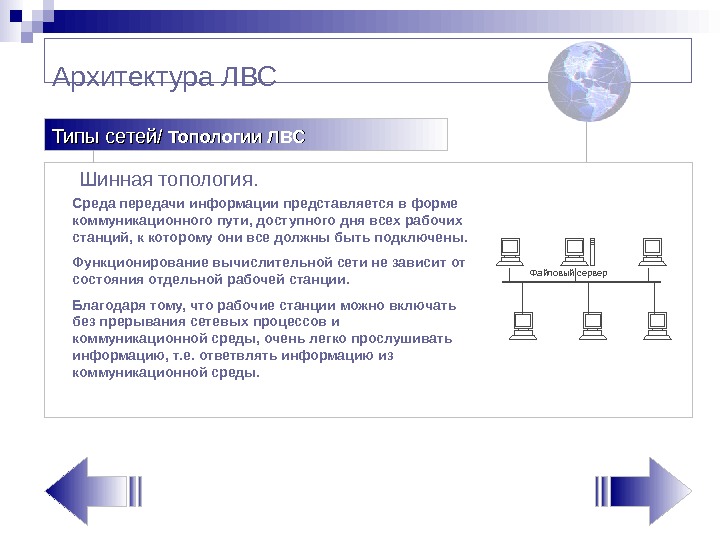 Архитектура ЛВС

Типы сетей/ Топологии ЛВС

Шинная топология.

Среда передачи информации представляется в форме коммуникационного пути, доступного дня всех рабочих станций, к которому они все должны быть подключены.

Функционирование вычислительной сети не зависит от состояния отдельной рабочей станции.

Благодаря тому, что рабочие станции можно включать без прерывания сетевых процессов и коммуникационной среды, очень легко прослушивать информацию, т.е. ответвлять информацию из коммуникационной среды.

Файловый сервер